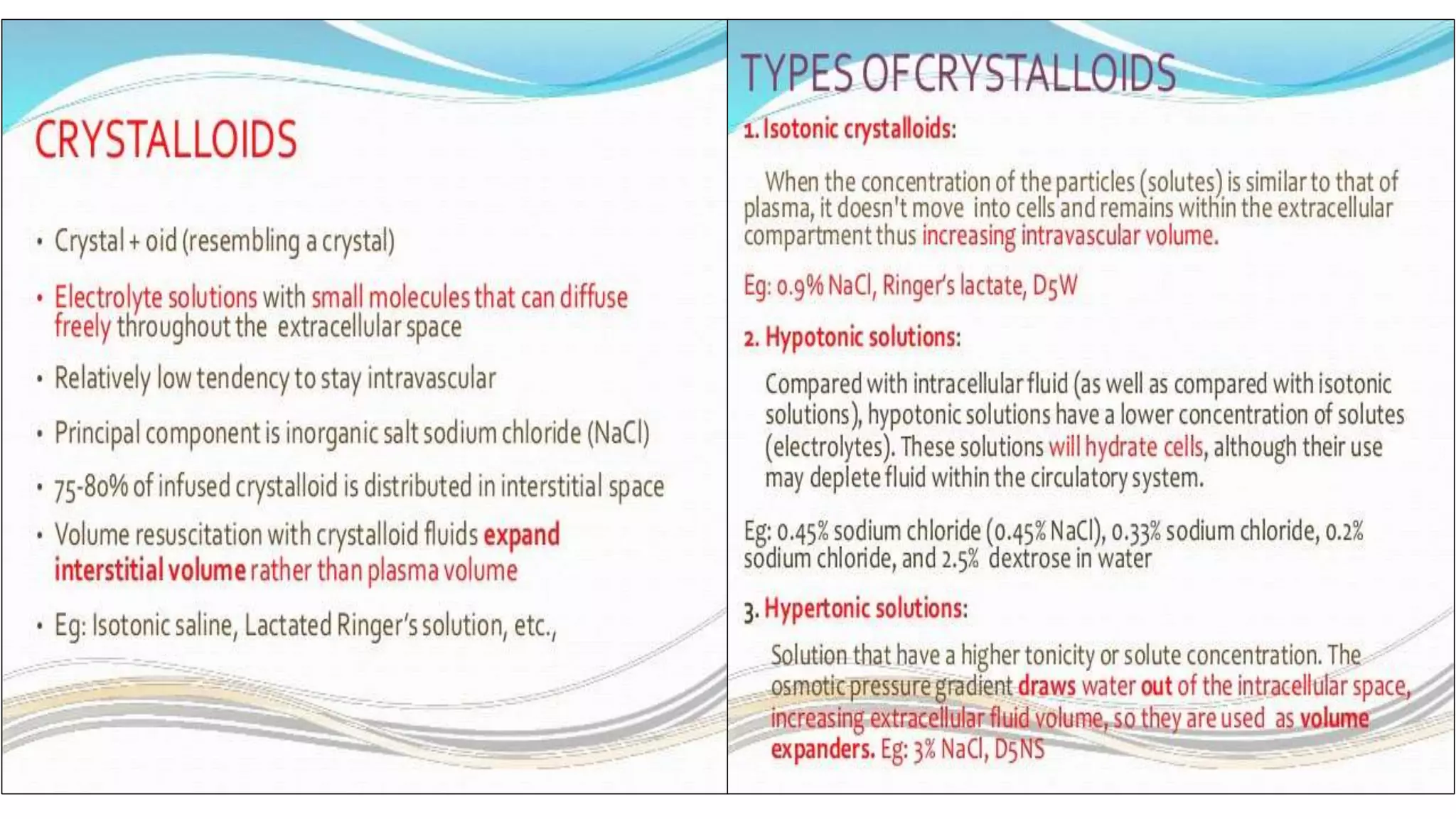 CRYSTALLOIDS

• Crystal + oid (resembling a crystal)

• Electrolyte solutions with small molecules that can diffuse freely throughout the extracellular space

• Relatively low tendency to stay intravascular

• Principal component is inorganic salt sodium chloride (NaCl)

• 75-80% of infused crystalloid is distributed in interstitial space

• Volume resuscitation with crystalloid fluids expand interstitial volume rather than plasma volume

• Eg: Isotonic saline, Lactated Ringer's solution, etc.,

TYPES OF CRYSTALLOIDS

1. Isotonic crystalloids:

When the concentration of the particles (solutes) is similar to that of plasma, it doesn't move into cells and remains within the extracellular compartment thus increasing intravascular volume.

Eg: 0.9% NaCl, Ringer's lactate, D5W

2. Hypotonic solutions:

Compared with intracellular fluid (as well as compared with isotonic solutions), hypotonic solutions have a lower concentration of solutes (electrolytes). These solutions will hydrate cells, although their use may deplete fluid within the circulatory system.

Eg: 0.45% sodium chloride (0.45% NaCl), 0.33% sodium chloride, 0.2% sodium chloride, and 2.5% dextrose in water

3. Hypertonic solutions:

Solution that have a higher tonicity or solute concentration. The osmotic pressure gradient draws water out of the intracellular space, increasing extracellular fluid volume, so they are used as volume expanders. Eg: 3% NaCl, D5NS